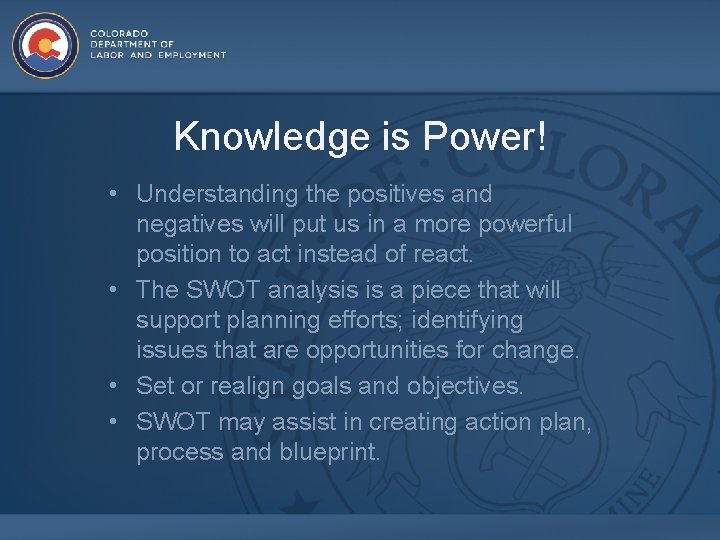 COLORADO
DEPARTMENT OF
LABOR AND EMPLOYMENT

Knowledge is Power!

• Understanding the positives and negatives will put us in a more powerful position to act instead of react.
• The SWOT analysis is a piece that will support planning efforts; identifying issues that are opportunities for change.
• Set or realign goals and objectives.
• SWOT may assist in creating action plan, process and blueprint.